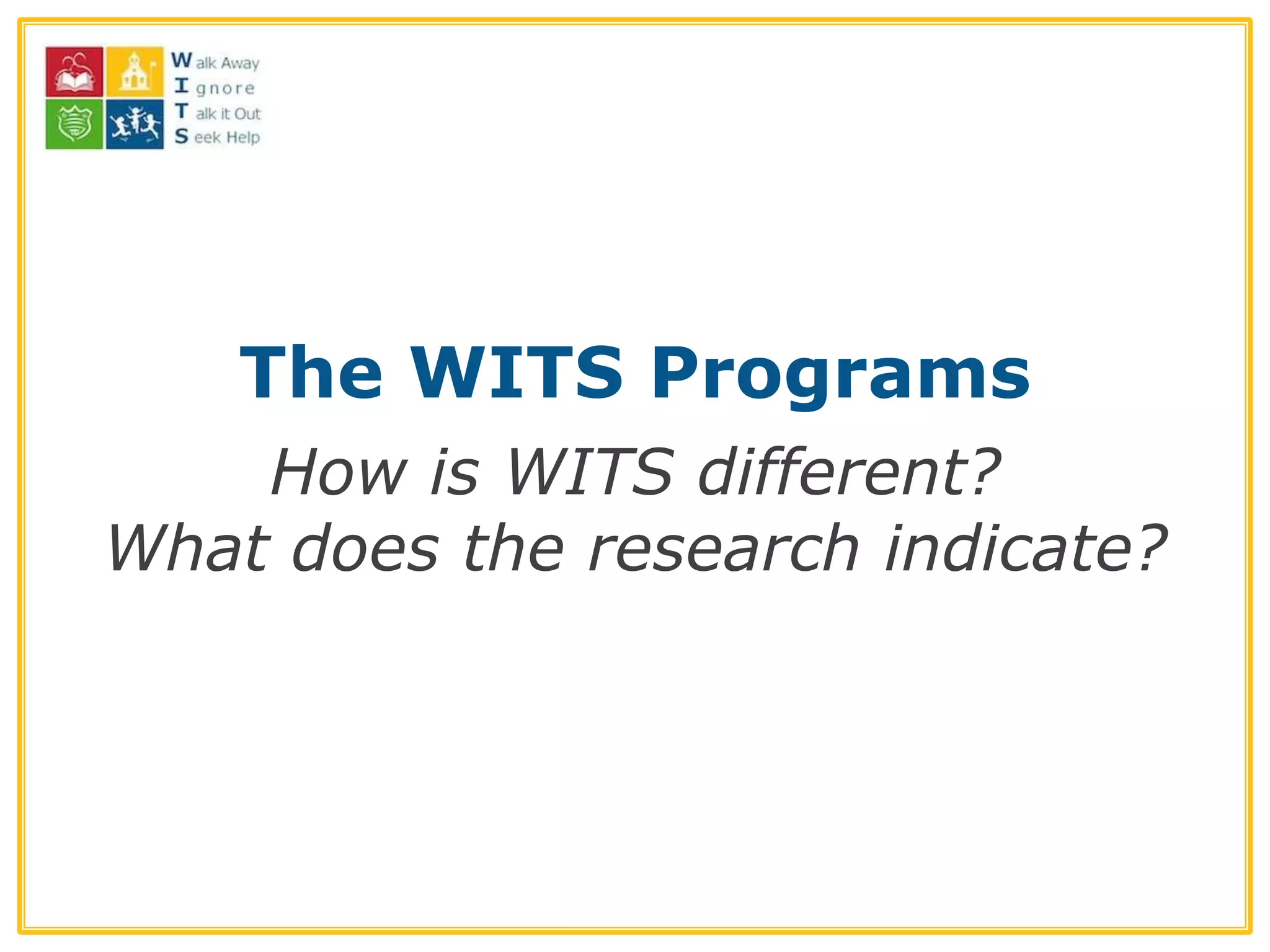 Walk Away
Ignore
Talk it Out
Seek Help

The WITS Programs

How is WITS different?
What does the research indicate?